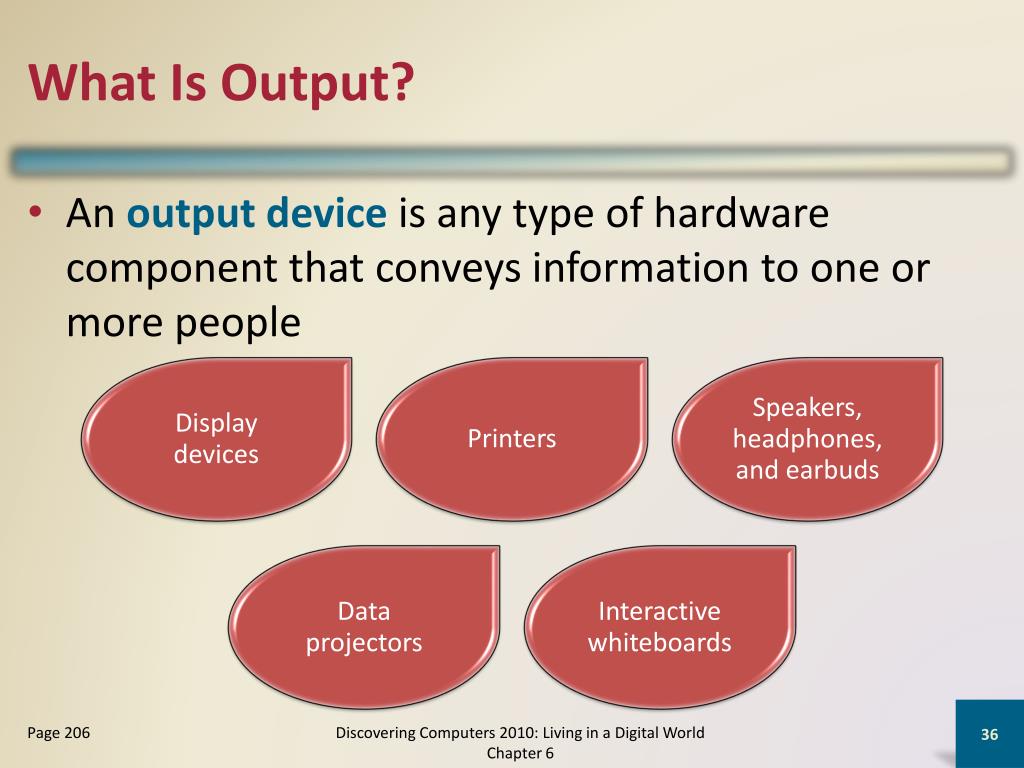 What Is Output?

• An output device is any type of hardware component that conveys information to one or more people

Display devices

Printers

Speakers, headphones, and earbuds

Data projectors

Interactive whiteboards

Page 206

Discovering Computers 2010: Living in a Digital World
Chapter 6

36